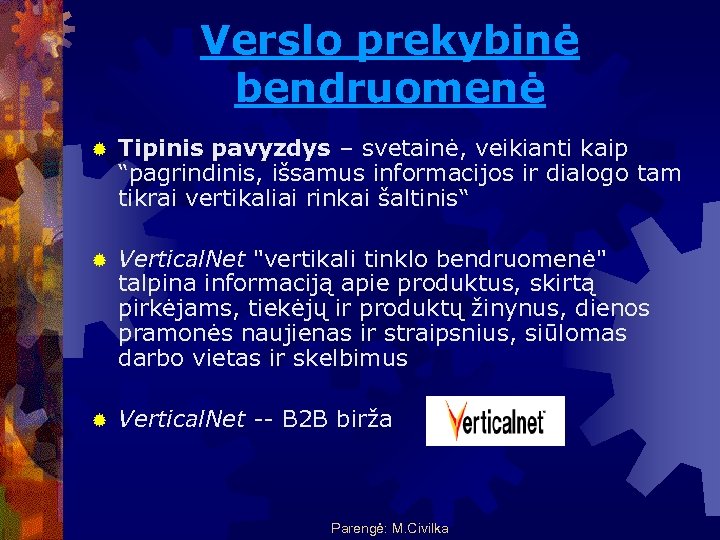 Verslo prekybinė bendruomenė

Tipinis pavyzdys – svetainė, veikianti kaip “pagrindinis, išsamus informacijos ir dialogo tam tikrai vertikaliai rinkai šaltinis“

VerticalNet "vertikali tinklo bendruomenė" talpina informaciją apie produktus, skirtą pirkėjams, tiekėjų ir produktų žinynus, dienos pramonės naujienas ir straipsnius, siūlomas darbo vietas ir skelbimus

VerticalNet -- B2B birža

Verticalnet

Parengė: M.Civilka